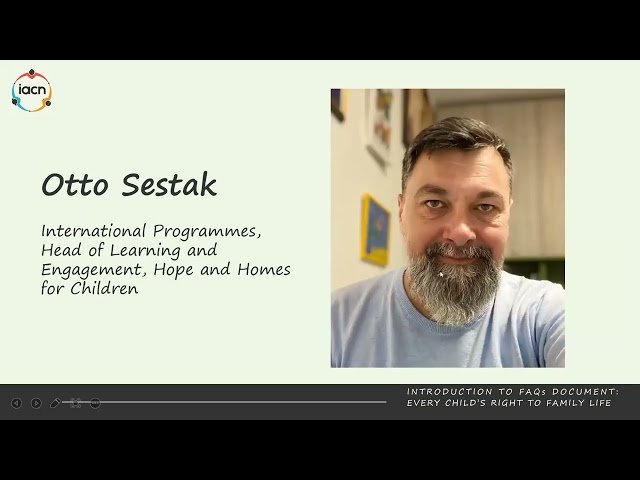 iacn

Otto Sestak

International Programmes, Head of Learning and Engagement, Hope and Homes for Children

INTRODUCTION TO FAQs DOCUMENT: EVERY CHILD'S RIGHT TO FAMILY LIFE